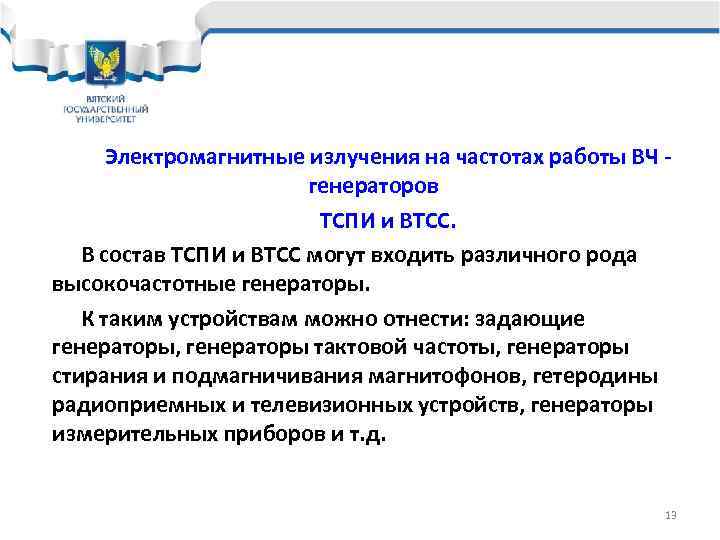 ВЯТСКИЙ ГОСУДАРСТВЕННЫЙ УНИВЕРСИТЕТ

Электромагнитные излучения на частотах работы ВЧ - генераторов

ТСПИ и ВТСС.

В состав ТСПИ и ВТСС могут входить различного рода высокочастотные генераторы.

К таким устройствам можно отнести: задающие генераторы, генераторы тактовой частоты, генераторы стирания и подмагничивания магнитофонов, гетеродины радиоприемных и телевизионных устройств, генераторы измерительных приборов и т.д.

13